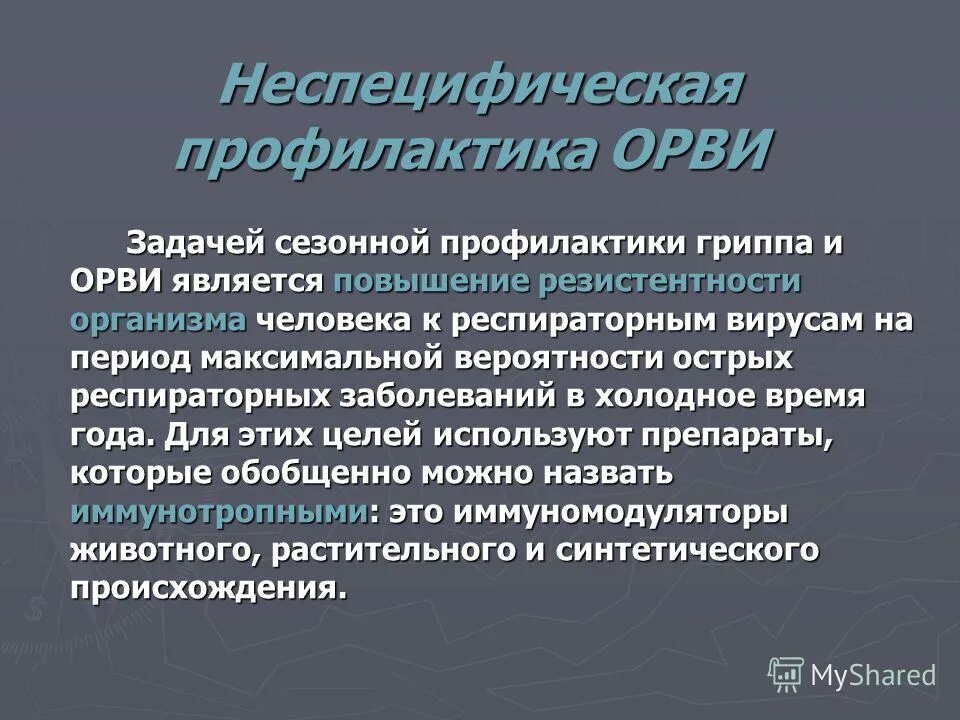 Неспецифическая профилактика ОРВИ

Задачей сезонной профилактики гриппа и ОРВИ является повышение резистентности организма человека к респираторным вирусам на период максимальной вероятности острых респираторных заболеваний в холодное время года. Для этих целей используют препараты, которые обобщенно можно назвать иммунотропными: это иммуномодуляторы животного, растительного и синтетического происхождения.

MyShared